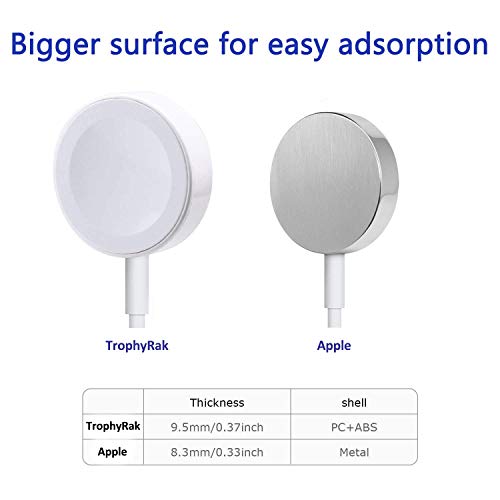 Bigger surface for easy adsorption

TrophyRak

Apple

| | Thickness | shell |
|---|---|---|
| TrophyRak | 9.5mm/0.37inch | PC+ABS |
| Apple | 8.3mm/0.33inch | Metal |